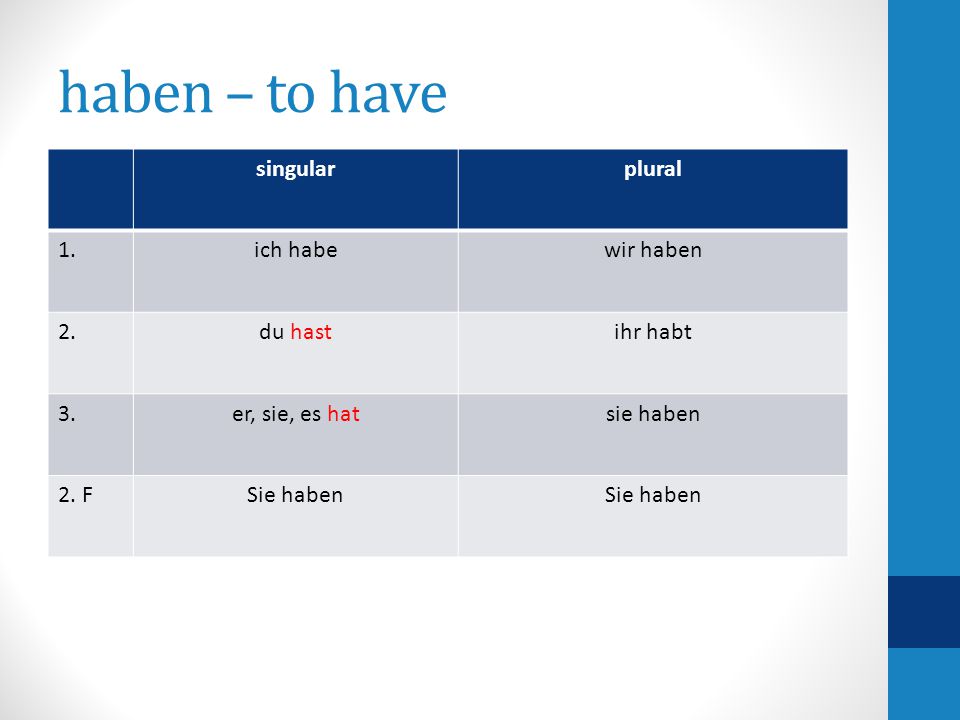 haben – to have

| | singular | plural |
|---|---|---|
| 1. | ich habe | wir haben |
| 2. | du hast | ihr habt |
| 3. | er, sie, es hat | sie haben |
| 2. F | Sie haben | Sie haben |